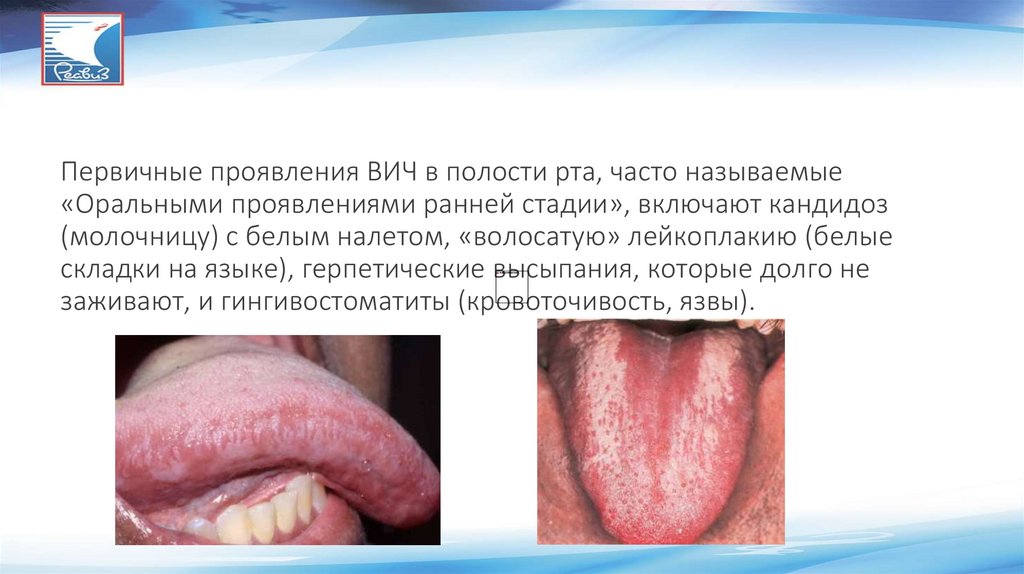 Реавиз

Первичные проявления ВИЧ в полости рта, часто называемые «Оральными проявлениями ранней стадии», включают кандидоз (молочницу) с белым налетом, «волосатую» лейкоплакию (белые складки на языке), герпетические высыпания, которые долго не заживают, и гингивостоматиты (кровоточивость, язвы).